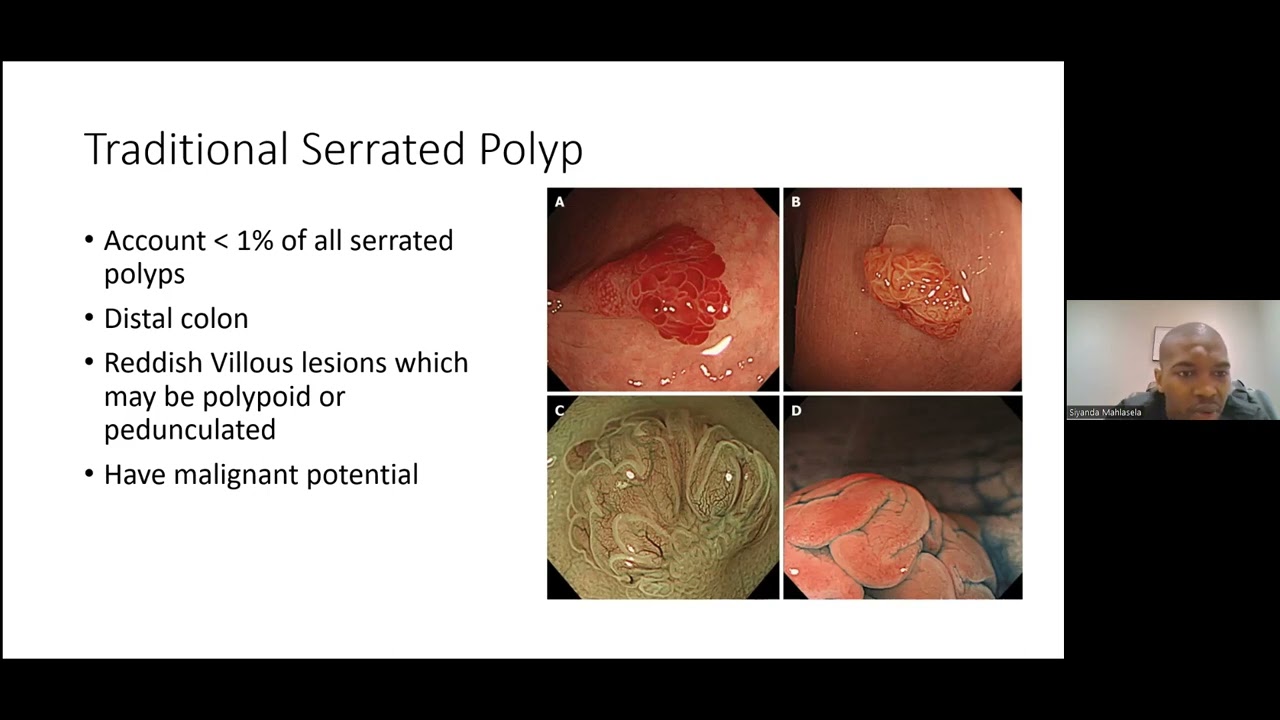 Traditional Serrated Polyp

• Account < 1% of all serrated polyps
• Distal colon
• Reddish Villous lesions which may be polypoid or pedunculated
• Have malignant potential

A
B
C
D

Siyanda Mahlasela